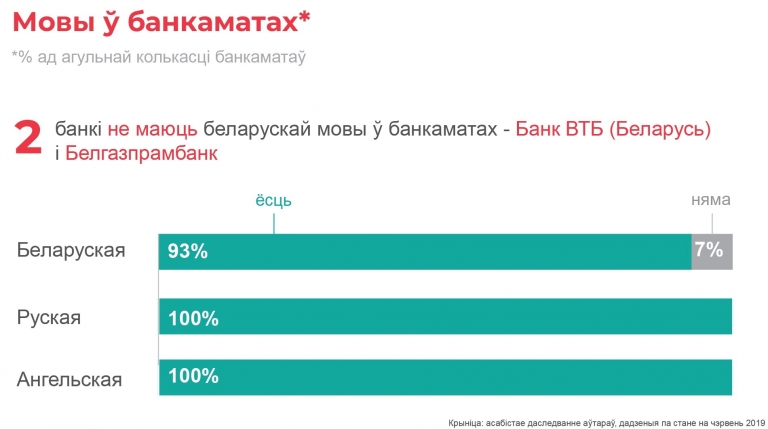 Мовы ў банкаматах*

*% ад агульнай колькасці банкаматаў

2 банкі не маюць беларускай мовы ў банкаматах - Банк ВТБ (Беларусь) і Белгазпрамбанк

ёсць

няма

Беларуская 93% 7%

Руская 100%

Ангельская 100%

Крыніца: асабістае даследванне аўтараў, дадзеныя па стане на чэрвень 2019